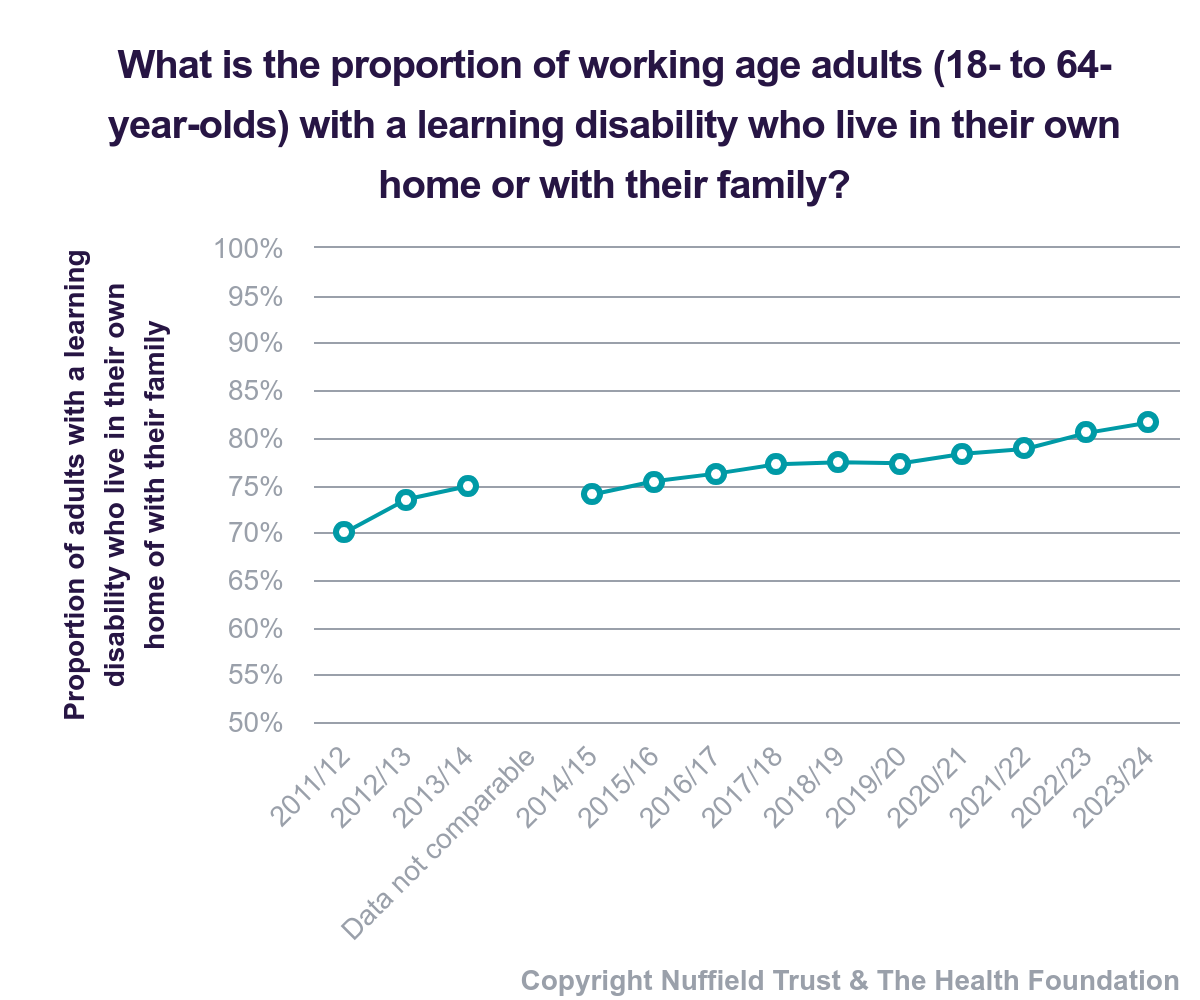 What is the proportion of working age adults (18- to 64-year-olds) with a learning disability who live in their own home or with their family?

Proportion of adults with a learning disability who live in their own home of with their family

100%
95%
90%
85%
80%
75%
70%
65%
60%
55%
50%

2011/12
2012/13
2013/14
Data not comparable
2014/15
2015/16
2016/17
2017/18
2018/19
2019/20
2020/21
2021/22
2022/23
2023/24

Copyright Nuffield Trust & The Health Foundation